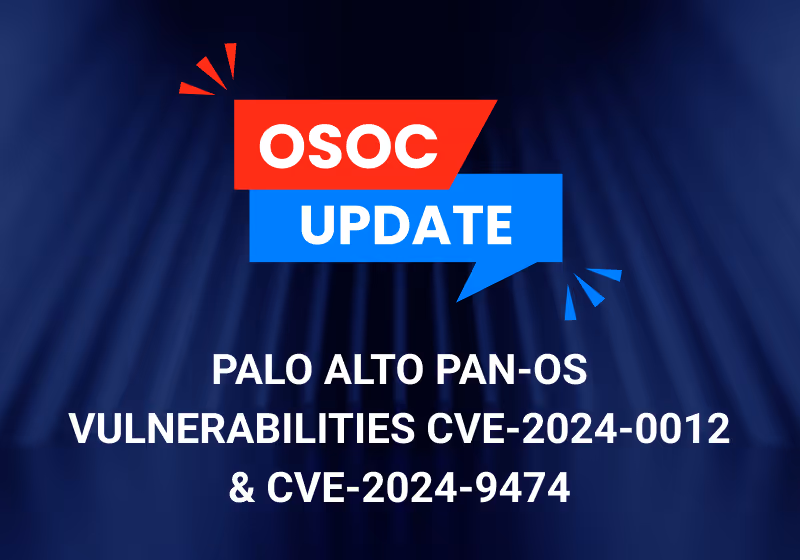 OSOC
UPDATE

PALO ALTO PAN-OS VULNERABILITIES CVE-2024-0012 & CVE-2024-9474